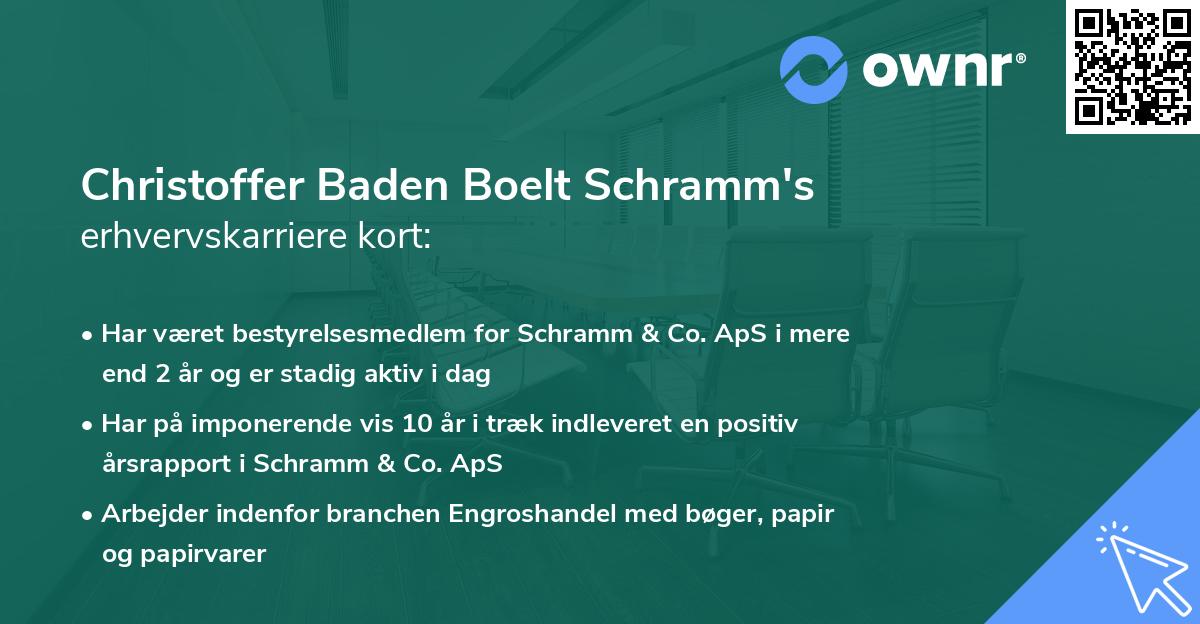 ownr®

Christoffer Baden Boelt Schramm's
erhvervskarriere kort:

• Har været bestyrelsesmedlem for Schramm & Co. ApS i mere end 2 år og er stadig aktiv i dag

• Har på imponerende vis 10 år i træk indleveret en positiv årsrapport i Schramm & Co. ApS

• Arbejder indenfor branchen Engroshandel med bøger, papir og papirvarer